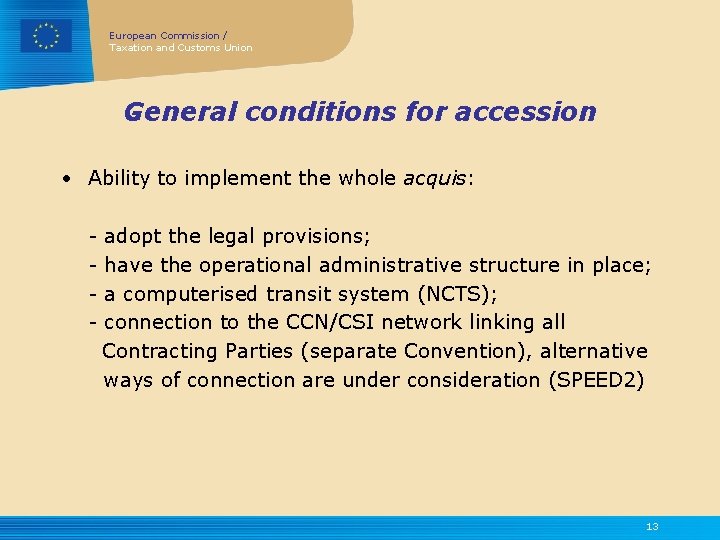 European Commission /
Taxation and Customs Union

General conditions for accession

• Ability to implement the whole acquis:

- adopt the legal provisions;
- have the operational administrative structure in place;
- a computerised transit system (NCTS);
- connection to the CCN/CSI network linking all Contracting Parties (separate Convention), alternative ways of connection are under consideration (SPEED2)

13